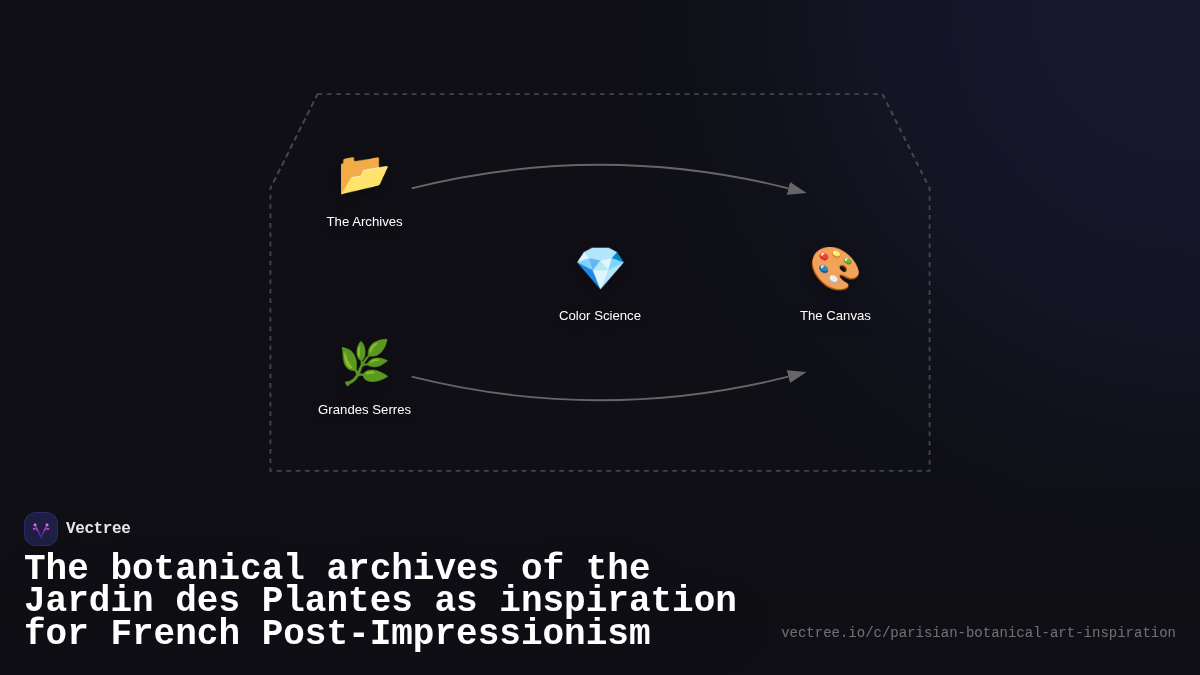 The Archives

Color Science

The Canvas

Grandes Serres

Vectree

The botanical archives of the Jardin des Plantes as inspiration for French Post-Impressionism

vectree.io/c/parisian-botanical-art-inspiration